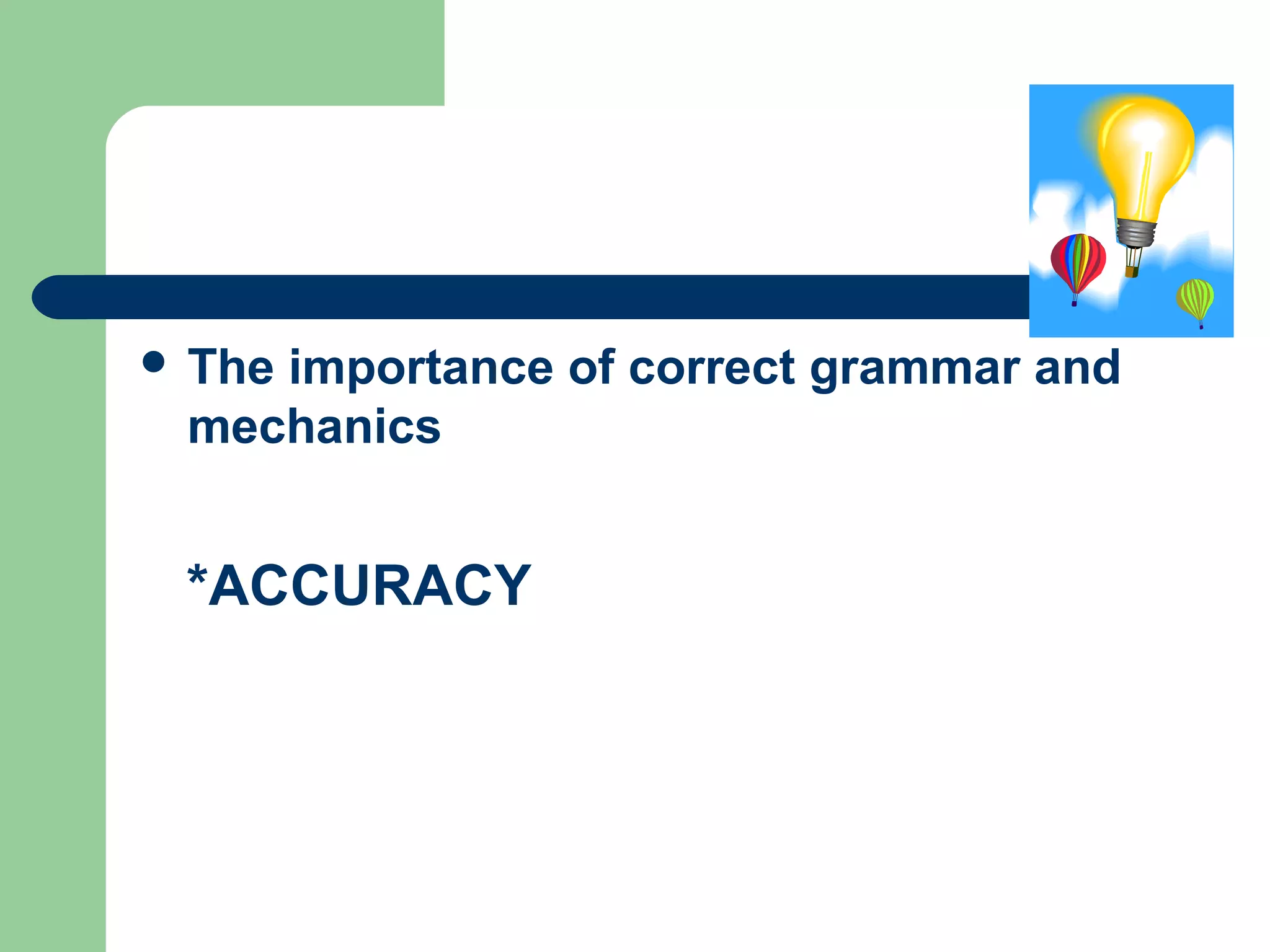 • The importance of correct grammar and mechanics

*ACCURACY